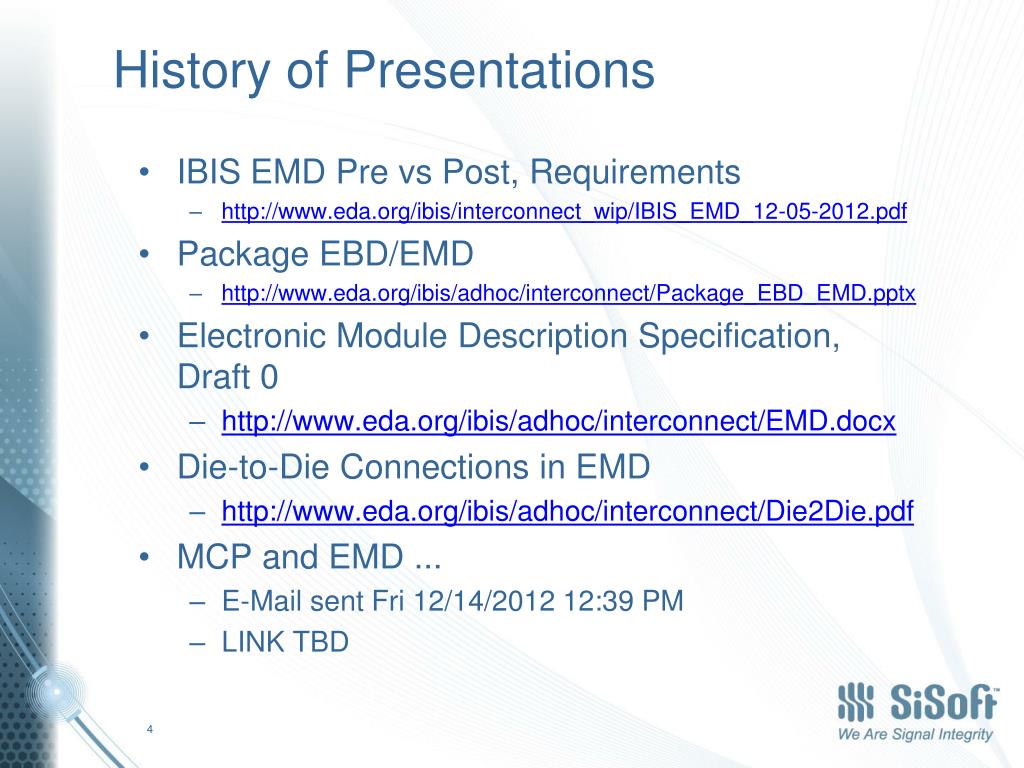 History of Presentations

• IBIS EMD Pre vs Post, Requirements
– http://www.eda.org/ibis/interconnect_wip/IBIS_EMD_12-05-2012.pdf
• Package EBD/EMD
– http://www.eda.org/ibis/adhoc/interconnect/Package_EBD_EMD.pptx
• Electronic Module Description Specification, Draft 0
– http://www.eda.org/ibis/adhoc/interconnect/EMD.docx
• Die-to-Die Connections in EMD
– http://www.eda.org/ibis/adhoc/interconnect/Die2Die.pdf
• MCP and EMD ...
– E-Mail sent Fri 12/14/2012 12:39 PM
– LINK TBD

4

SiSoft™
We Are Signal Integrity